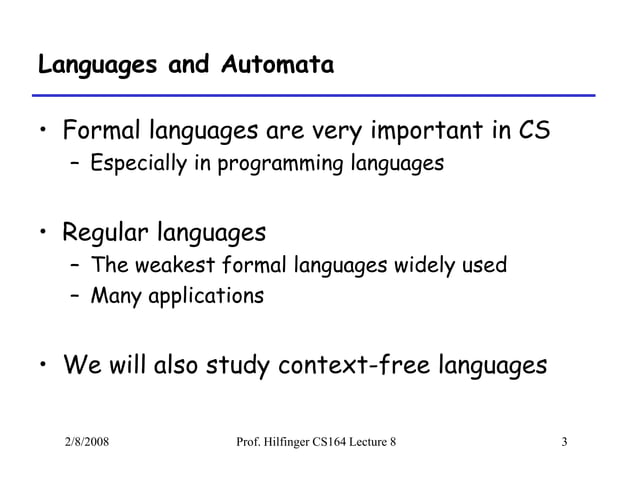 Languages and Automata

• Formal languages are very important in CS
– Especially in programming languages

• Regular languages
– The weakest formal languages widely used
– Many applications

• We will also study context-free languages

2/8/2008 Prof. Hilfinger CS164 Lecture 8 3